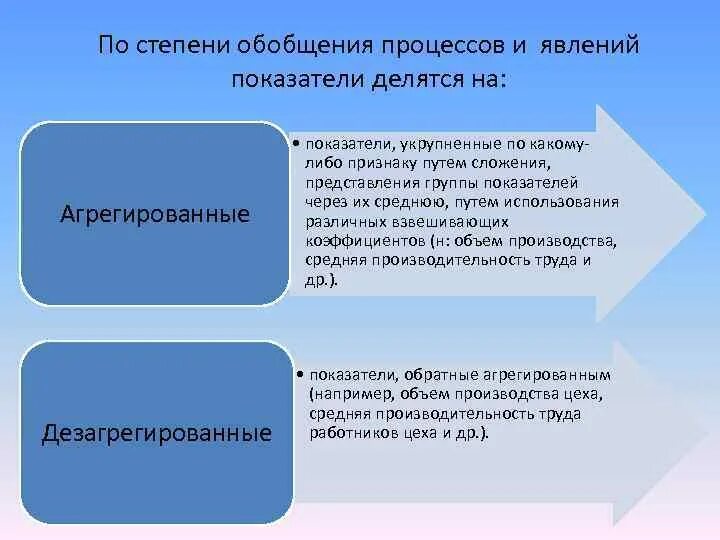 По степени обобщения процессов и явлений показатели делятся на:

Агрегированные

• показатели, укрупненные по какому-либо признаку путем сложения, представления группы показателей через их среднюю, путем использования различных взвешивающих коэффициентов (н: объем производства, средняя производительность труда и др.).

Дезагрегированные

• показатели, обратные агрегированным (например, объем производства цеха, средняя производительность труда работников цеха и др.).